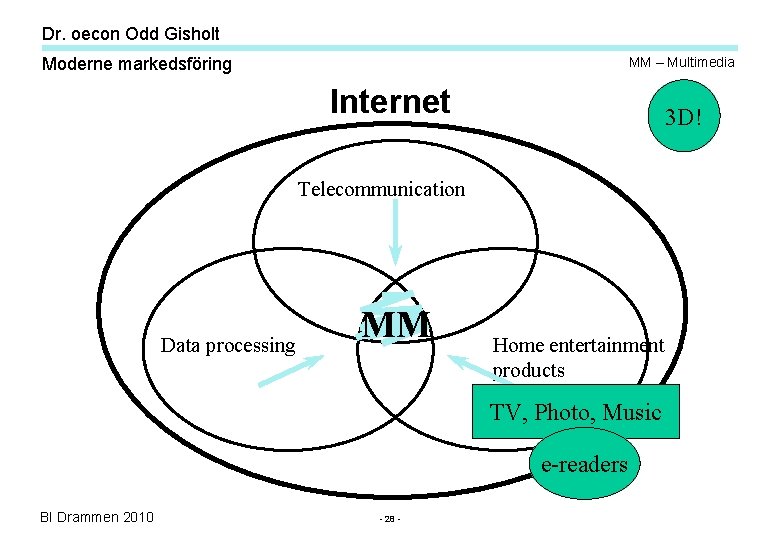 Dr. oecon Odd Gisholt

Moderne markedsföring

MM – Multimedia

Internet

3D!

Telecommunication

MM

Data processing

Home entertainment products

TV, Photo, Music

e-readers

BI Drammen 2010

- 28 -